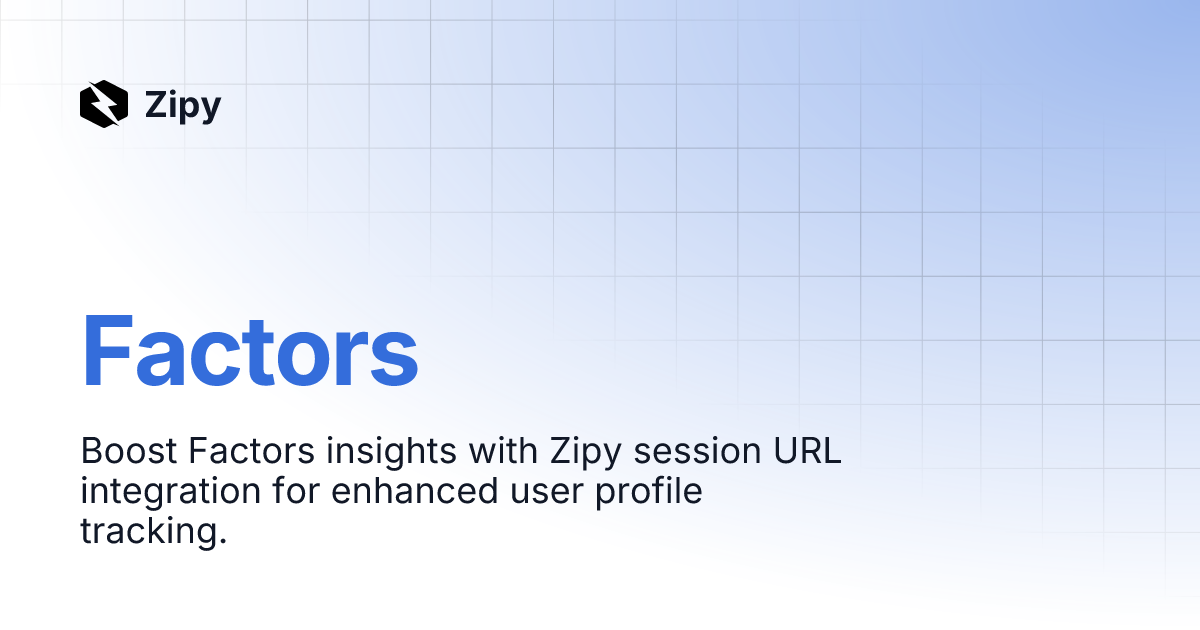 Zipy

Factors

Boost Factors insights with Zipy session URL integration for enhanced user profile tracking.